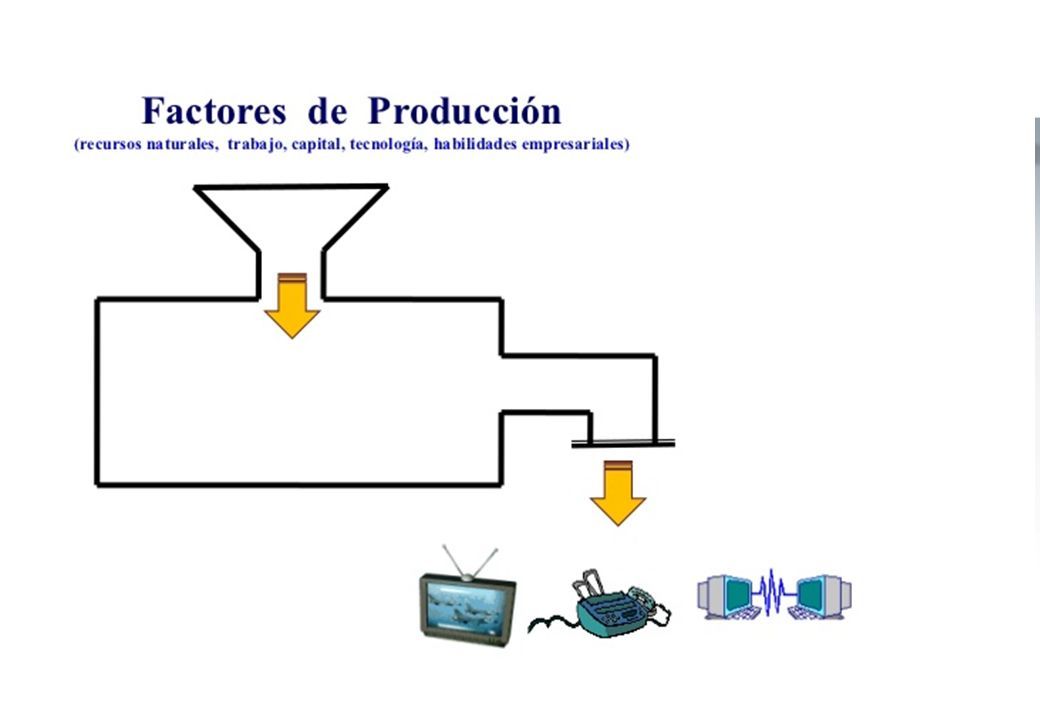 Factores de Producción
(recursos naturales, trabajo, capital, tecnología, habilidades empresariales)